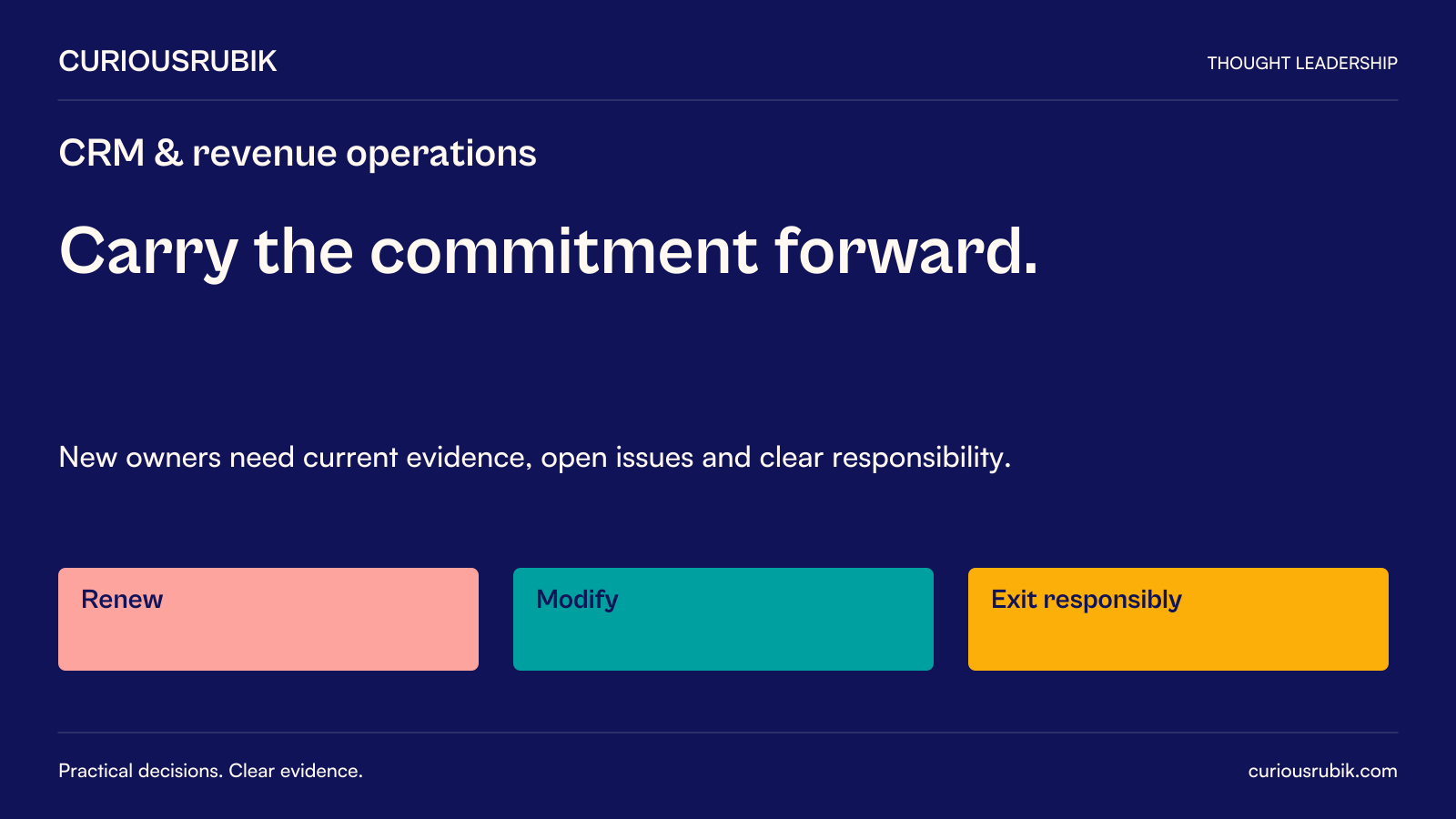 CURIOUSRUBIK

THOUGHT LEADERSHIP

CRM & revenue operations

Carry the commitment forward.

New owners need current evidence, open issues and clear responsibility.

Renew

Modify

Exit responsibly

Practical decisions. Clear evidence.

curiousrubik.com